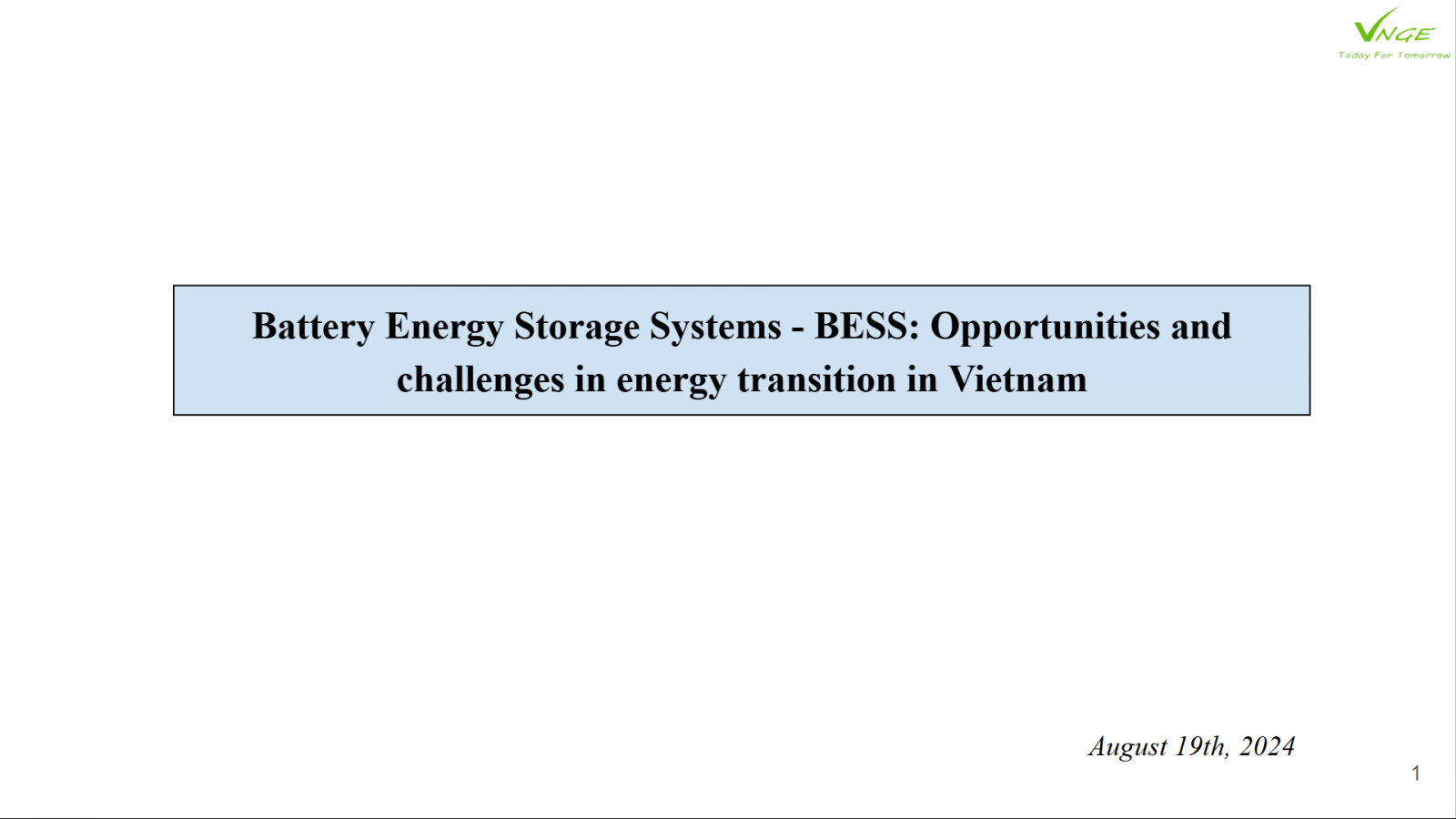 VNGE
Today For Tomorrow

Battery Energy Storage Systems - BESS: Opportunities and challenges in energy transition in Vietnam

August 19th, 2024

1